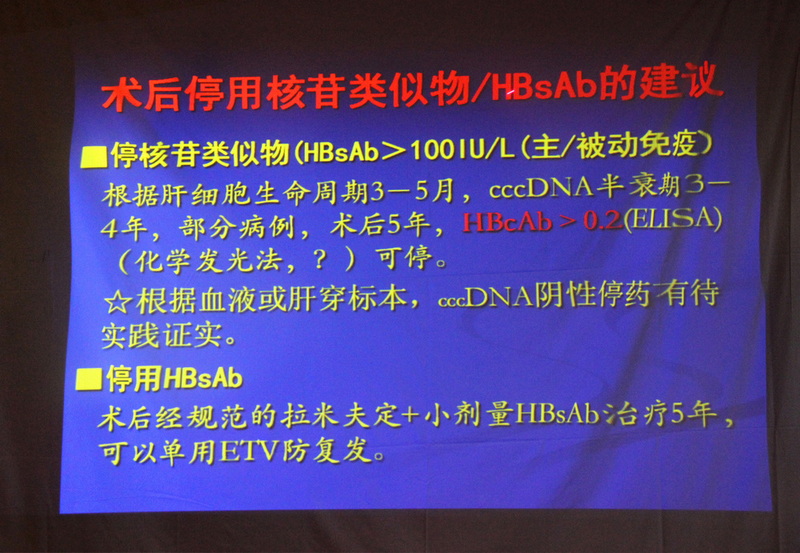 术后停用核苷类似物/HBsAb的建议

■停核苷类似物（HBsAb＞100IU/L（主/被动免疫）
根据肝细胞生命周期3－5月，cccDNA半衰期3－4年，部分病例，术后5年，HBcAb＞0.2(ELISA)（化学发光法，？）可停。
☆根据血液或肝穿标本，cccDNA阴性停药有待实践证实。

■停用HBsAb
术后经规范的拉米夫定+小剂量HBsAb治疗5年，可以单用ETV防复发。